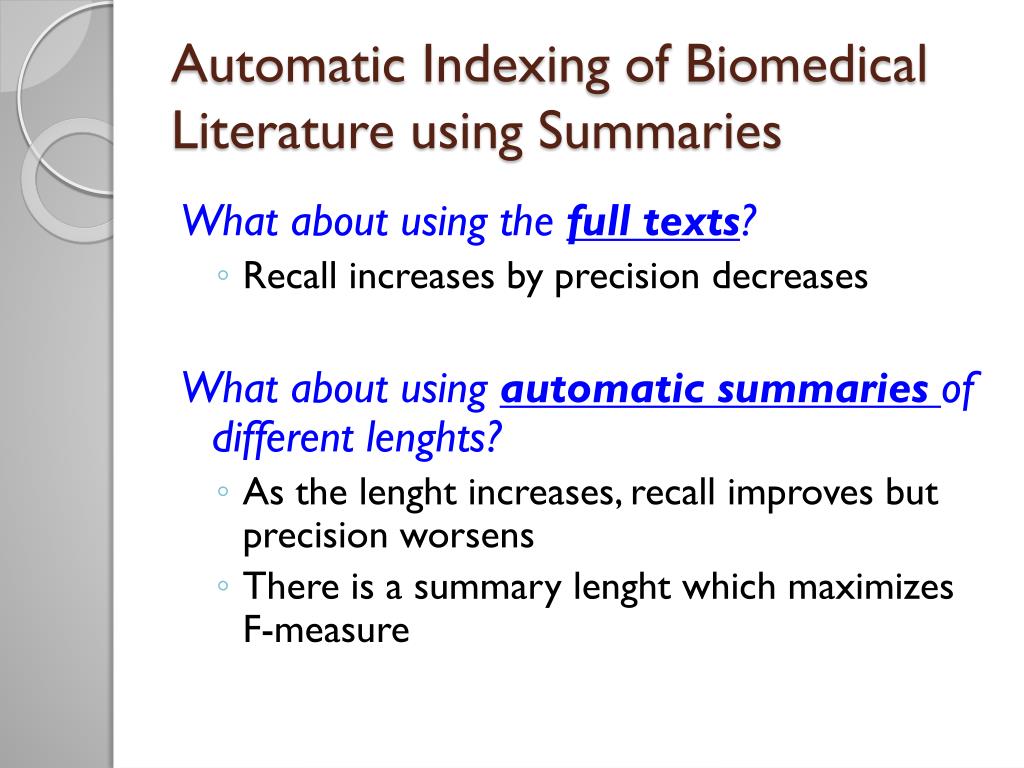 Automatic Indexing of Biomedical Literature using Summaries

What about using the full texts?

◦ Recall increases by precision decreases

What about using automatic summaries of different lenghts?

◦ As the lenght increases, recall improves but precision worsens
◦ There is a summary lenght which maximizes F-measure